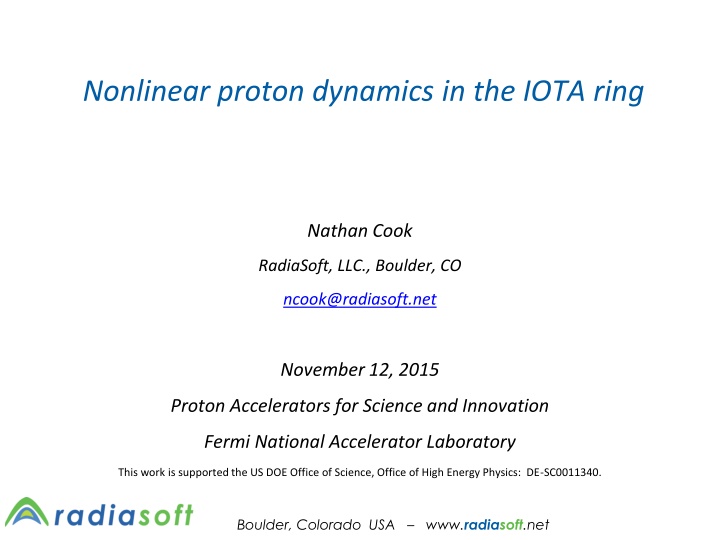 Nonlinear proton dynamics in the IOTA ring

Nathan Cook

RadiaSoft, LLC., Boulder, CO

ncook@radiasoft.net

November 12, 2015

Proton Accelerators for Science and Innovation

Fermi National Accelerator Laboratory

This work is supported the US DOE Office of Science, Office of High Energy Physics: DE-SC0011340.

radiasoft

Boulder, Colorado USA – www.radiasoft.net